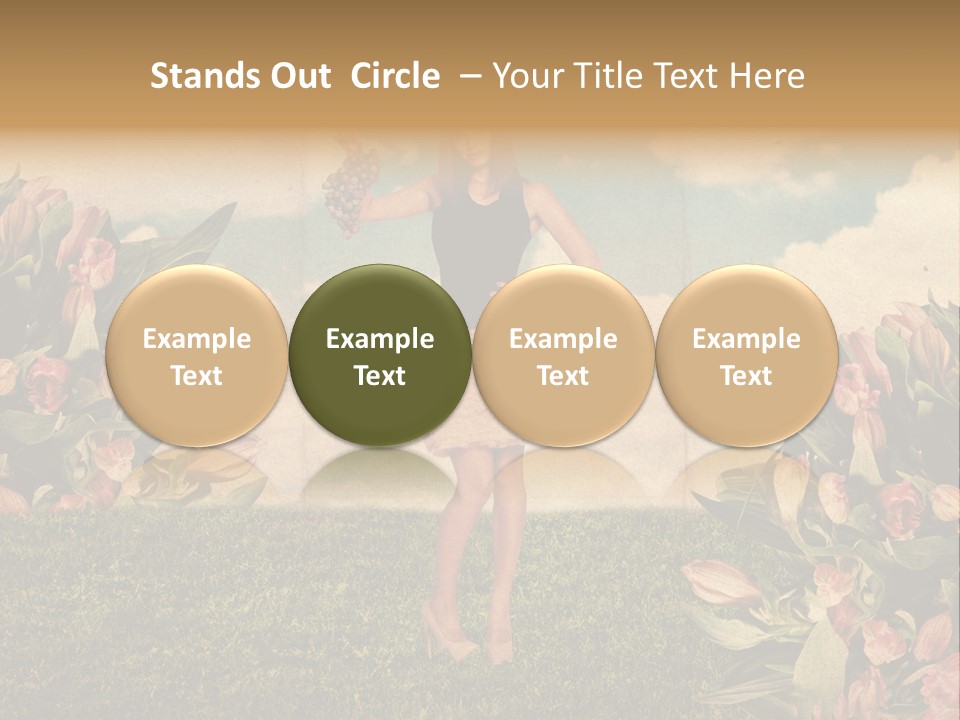 Stands Out Circle – Your Title Text Here

Example Text

Example Text

Example Text

Example Text